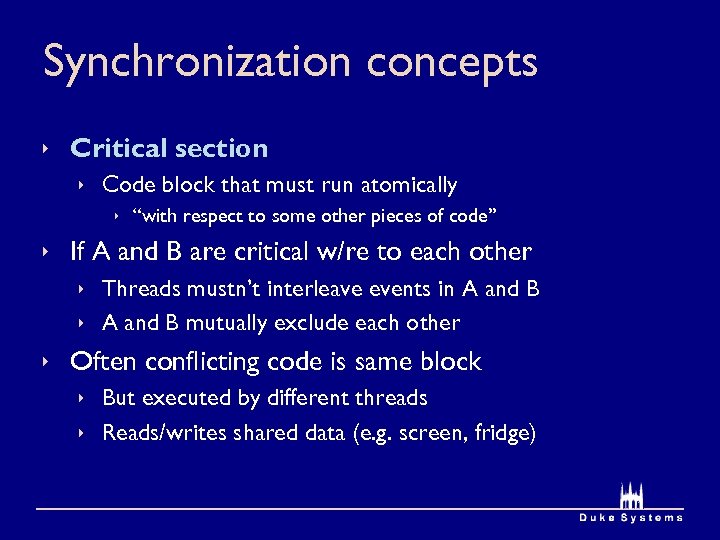 Synchronization concepts

‣ Critical section
‣ Code block that must run atomically
‣ “with respect to some other pieces of code”

‣ If A and B are critical w/re to each other
‣ Threads mustn’t interleave events in A and B
‣ A and B mutually exclude each other

‣ Often conflicting code is same block
‣ But executed by different threads
‣ Reads/writes shared data (e.g. screen, fridge)

Duke Systems